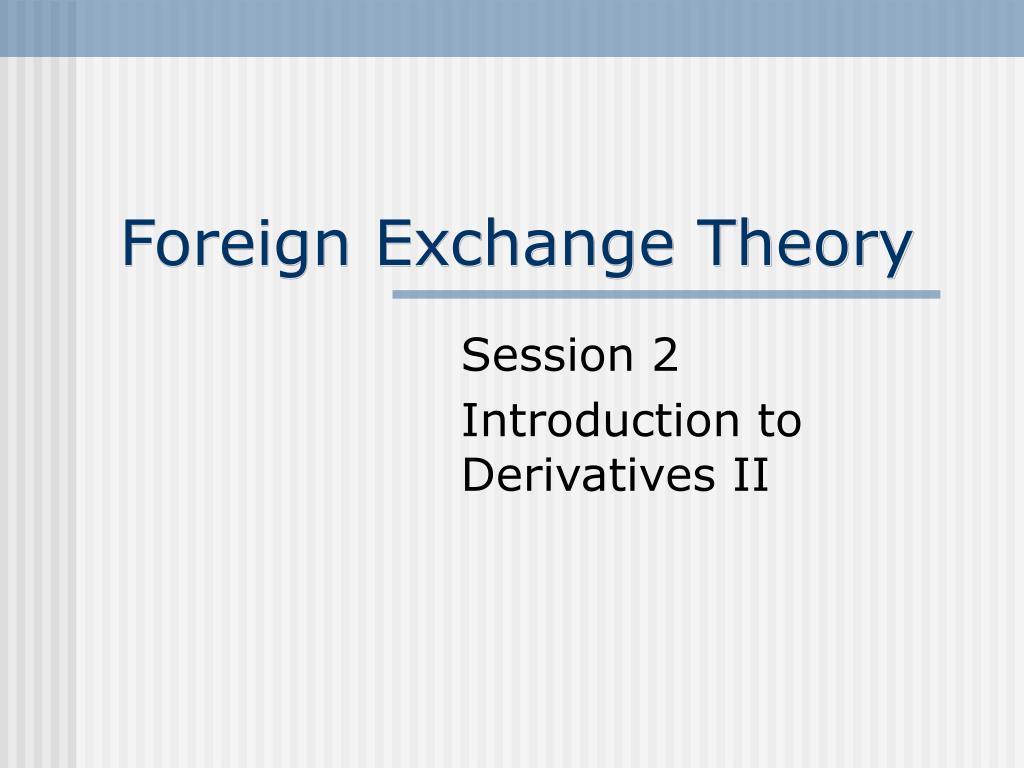 Foreign Exchange Theory

Session 2

Introduction to Derivatives II